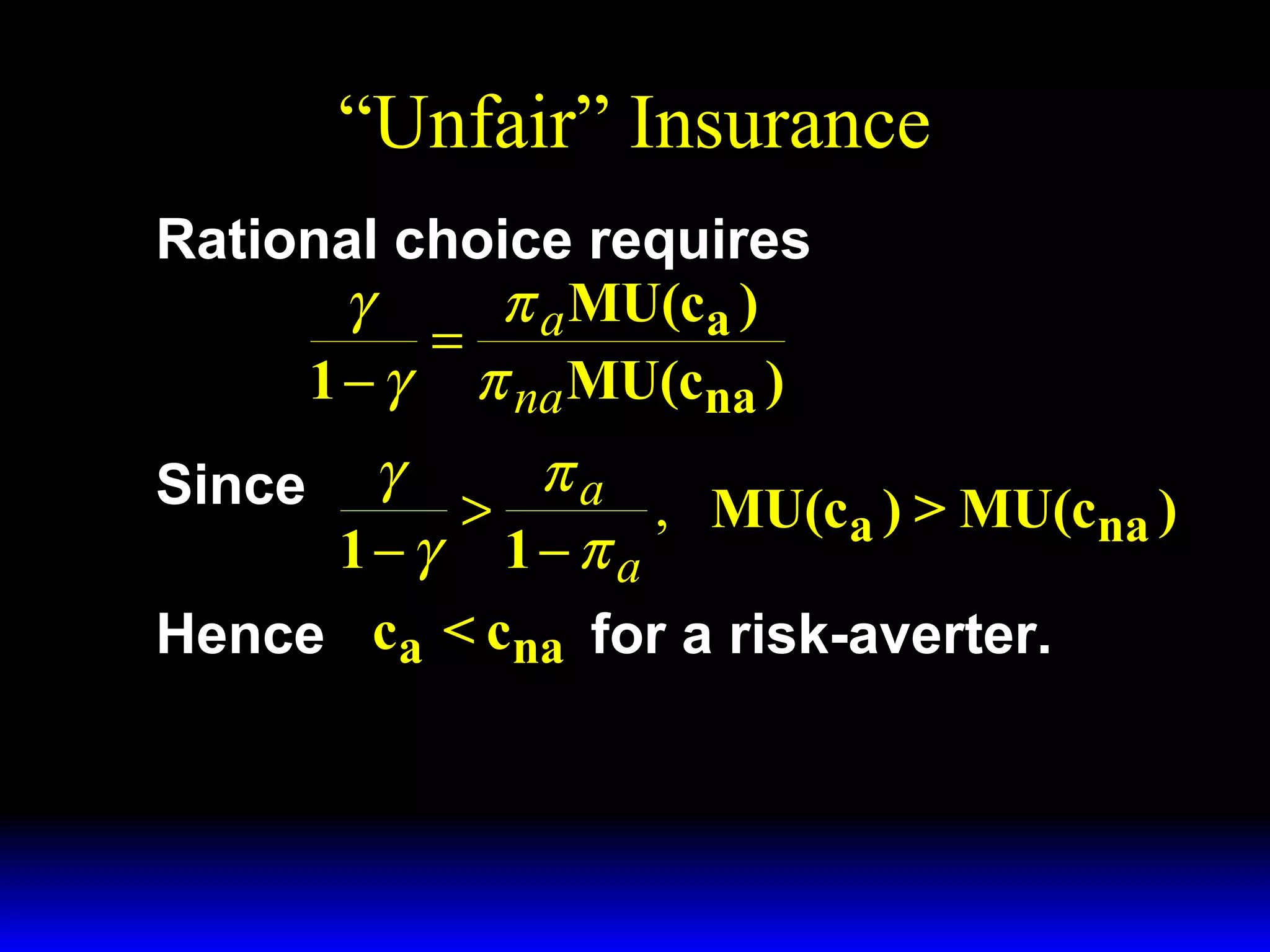 “Unfair” Insurance

Rational choice requires
$\frac{\gamma}{1-\gamma} = \frac{\pi_a MU(c_a)}{\pi_{na} MU(c_{na})}$

Since $\frac{\gamma}{1-\gamma} > \frac{\pi_a}{1-\pi_a}$, $MU(c_a) > MU(c_{na})$

Hence $c_a < c_{na}$ for a risk-averter.